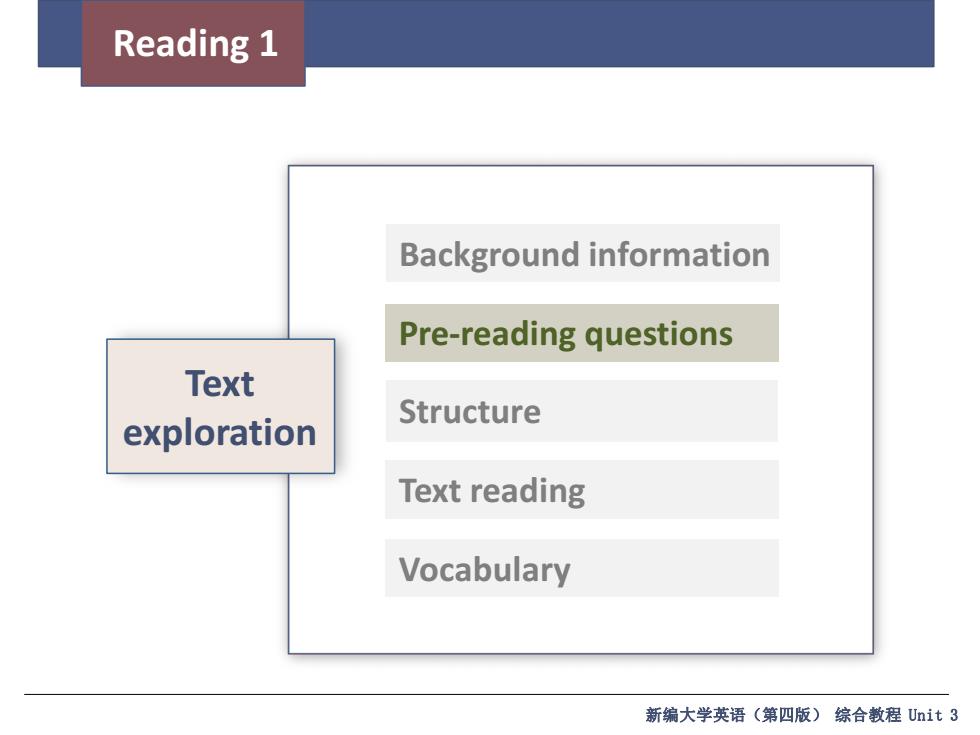 Reading 1

Text exploration

Background information

Pre-reading questions

Structure

Text reading

Vocabulary

新编大学英语（第四版） 综合教程 Unit 3